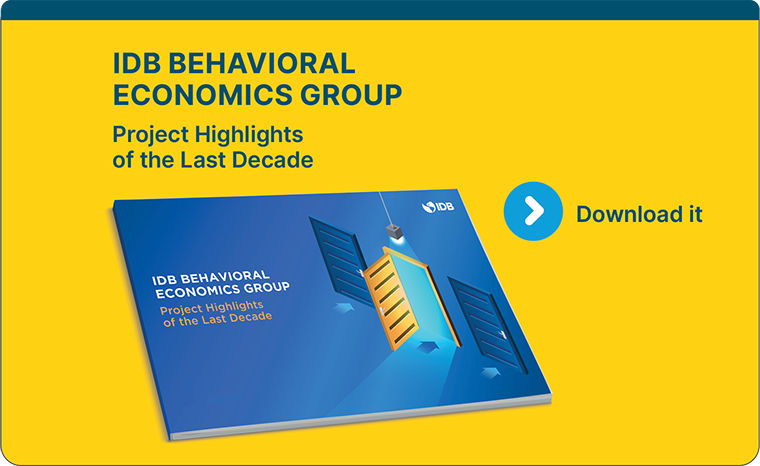 IDB BEHAVIORAL ECONOMICS GROUP

Project Highlights of the Last Decade

IDB

IDB BEHAVIORAL ECONOMICS GROUP

Project Highlights of the Last Decade

Download it